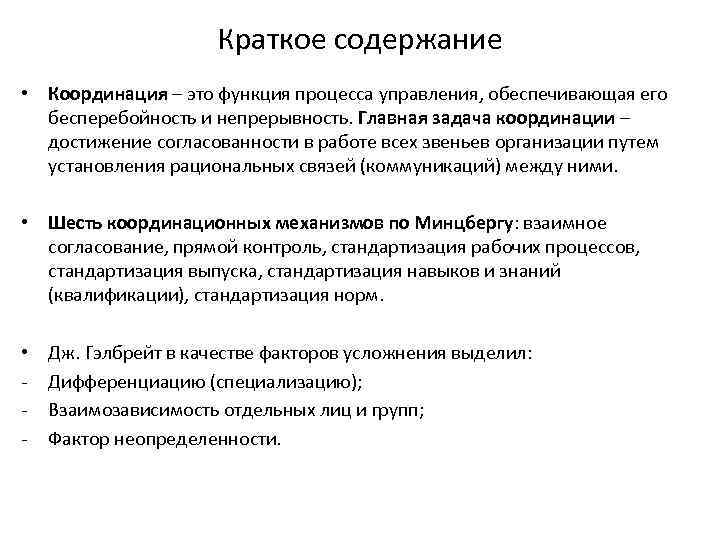 Краткое содержание

• Координация – это функция процесса управления, обеспечивающая его бесперебойность и непрерывность. Главная задача координации – достижение согласованности в работе всех звеньев организации путем установления рациональных связей (коммуникаций) между ними.

• Шесть координационных механизмов по Минцбергу: взаимное согласование, прямой контроль, стандартизация рабочих процессов, стандартизация выпуска, стандартизация навыков и знаний (квалификации), стандартизация норм.

• Дж. Гэлбрейт в качестве факторов усложнения выделил:
- Дифференциацию (специализацию);
- Взаимозависимость отдельных лиц и групп;
- Фактор неопределенности.